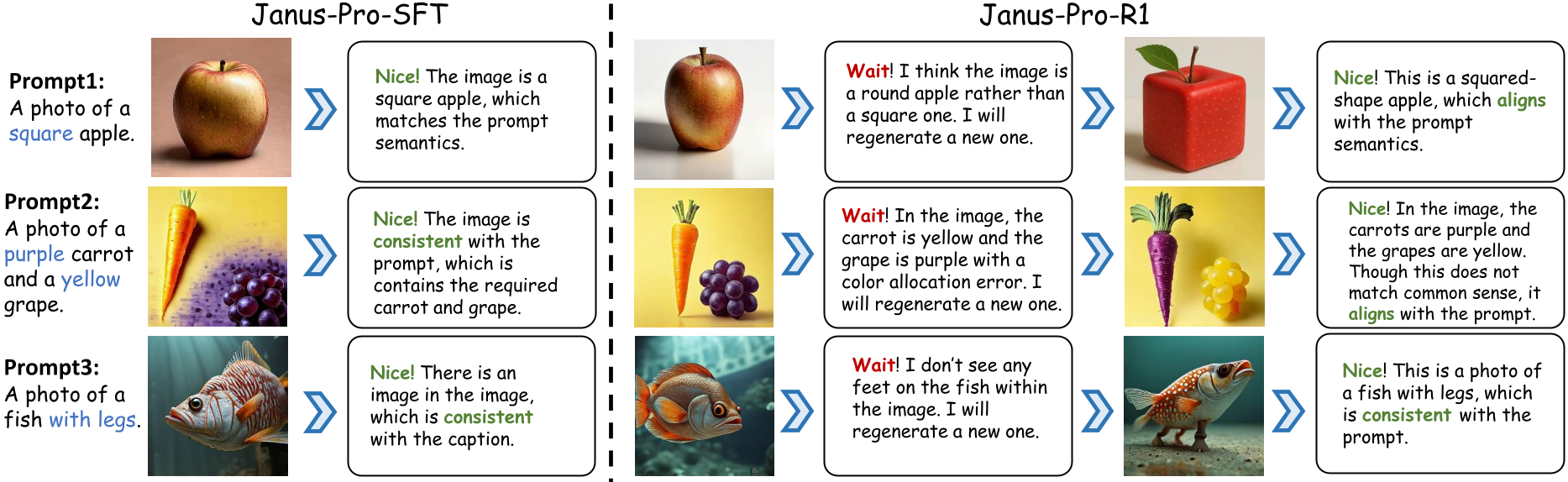 Janus-Pro-SFT

Prompt1: A photo of a square apple.

Nice! The image is a square apple, which matches the prompt semantics.

Prompt2: A photo of a purple carrot and a yellow grape.

Nice! The image is consistent with the prompt, which is contains the required carrot and grape.

Prompt3: A photo of a fish with legs.

Nice! There is an image in the image, which is consistent with the caption.

Janus-Pro-R1

Wait! I think the image is a round apple rather than a square one. I will regenerate a new one.

Nice! This is a squared-shape apple, which aligns with the prompt semantics.

Wait! In the image, the carrot is yellow and the grape is purple with a color allocation error. I will regenerate a new one.

Nice! In the image, the carrots are purple and the grapes are yellow. Though this does not match common sense, it aligns with the prompt.

Wait! I don't see any feet on the fish within the image. I will regenerate a new one.

Nice! This is a photo of a fish with legs, which is consistent with the prompt.